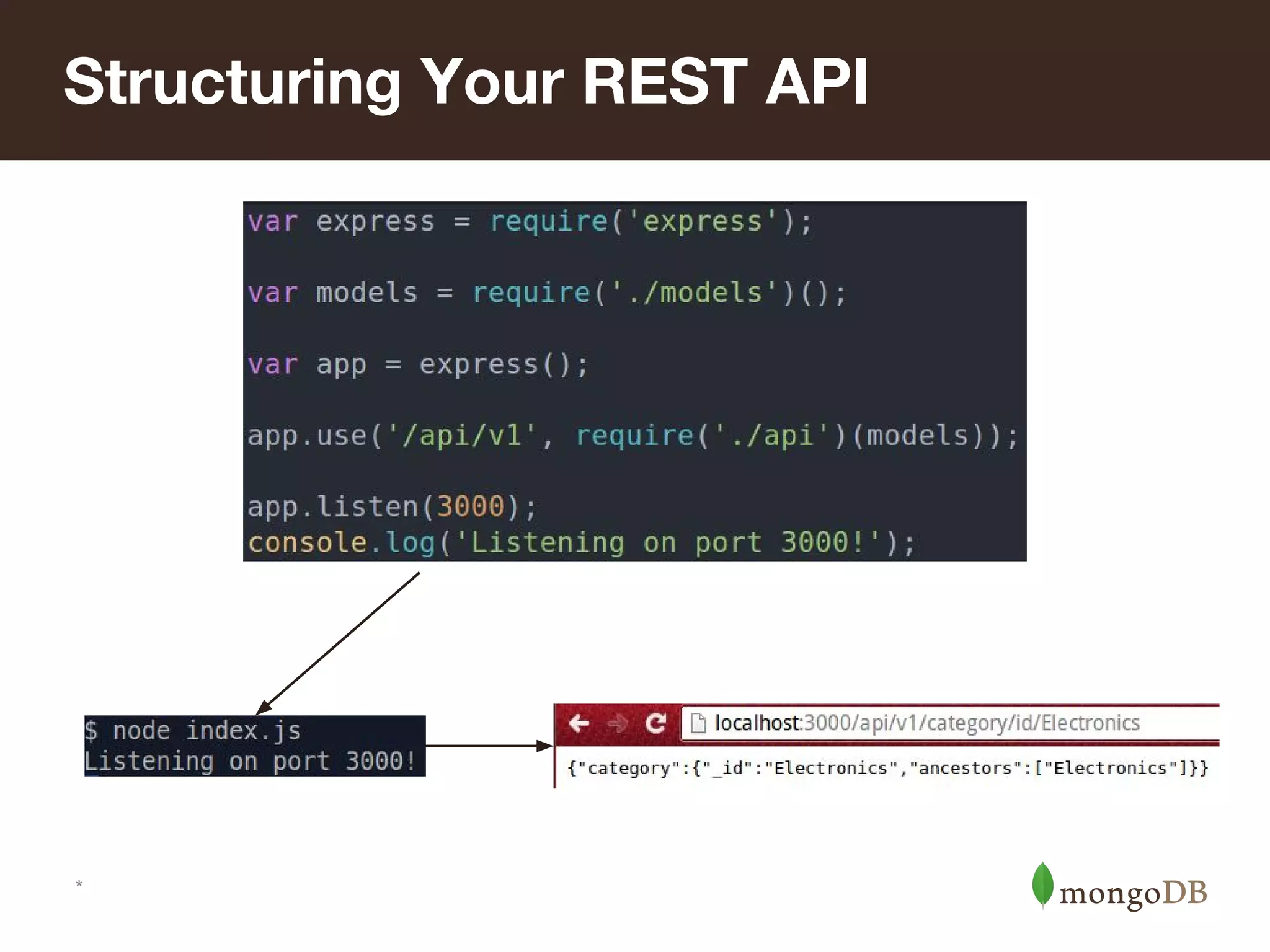 Structuring Your REST API

var express = require('express');

var models = require('./models')();

var app = express();

app.use('/api/v1', require('./api')(models));

app.listen(3000);
console.log('Listening on port 3000!');

$ node index.js
Listening on port 3000!

localhost:3000/api/v1/category/id/Electronics

{"category":{"_id":"Electronics","ancestors":["Electronics"]}}

*

mongoDB